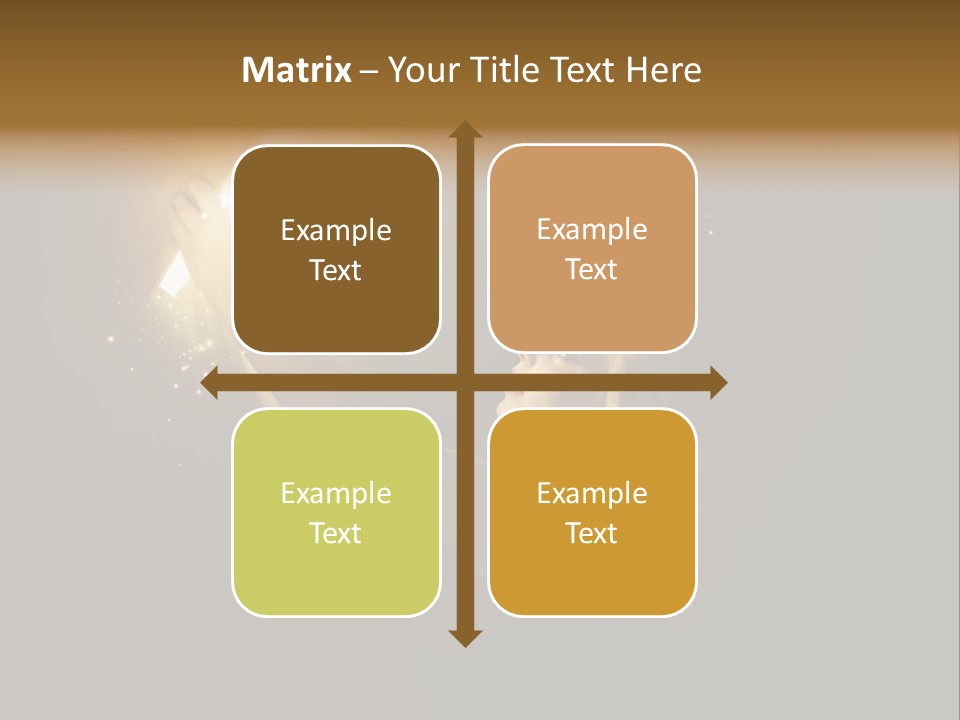 Matrix – Your Title Text Here

Example Text

Example Text

Example Text

Example Text